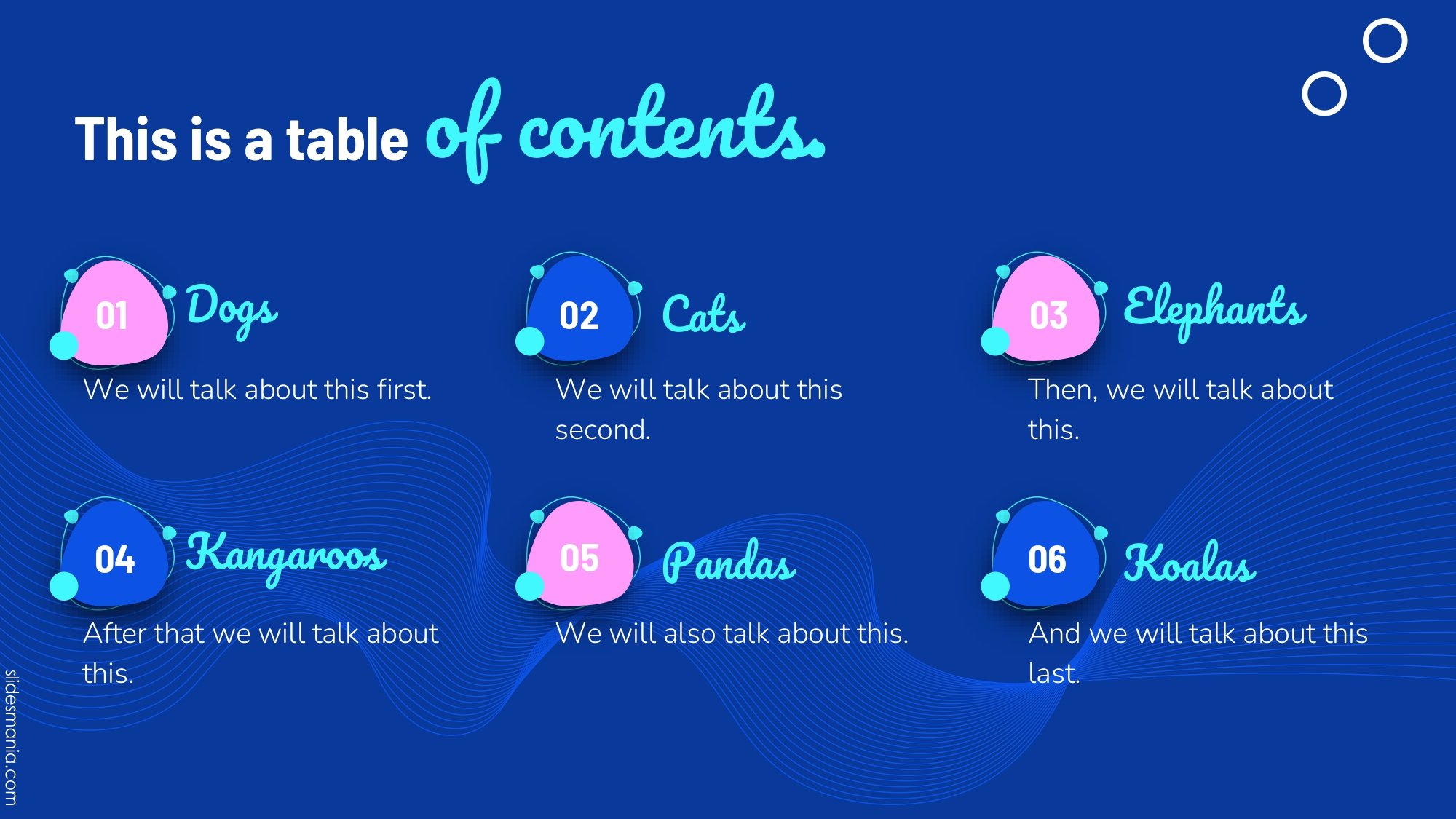 This is a table of contents.

01 Dogs
We will talk about this first.

02 Cats
We will talk about this second.

03 Elephants
Then, we will talk about this.

04 Kangaroos
After that we will talk about this.

05 Pandas
We will also talk about this.

06 Koalas
And we will talk about this last.

slidesmania.com